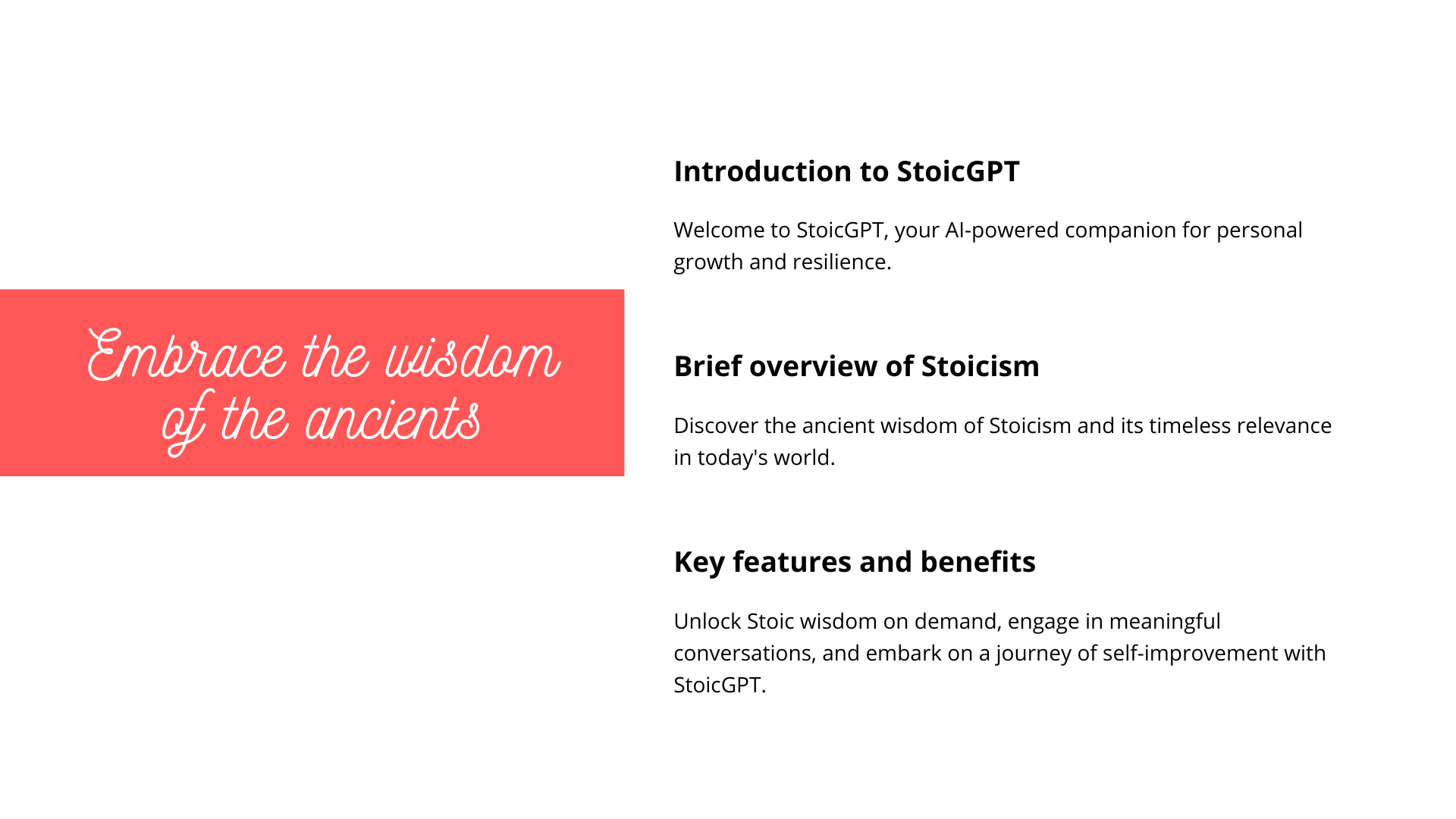 Embrace the wisdom of the ancients

Introduction to StoicGPT

Welcome to StoicGPT, your AI-powered companion for personal growth and resilience.

Brief overview of Stoicism

Discover the ancient wisdom of Stoicism and its timeless relevance in today's world.

Key features and benefits

Unlock Stoic wisdom on demand, engage in meaningful conversations, and embark on a journey of self-improvement with StoicGPT.